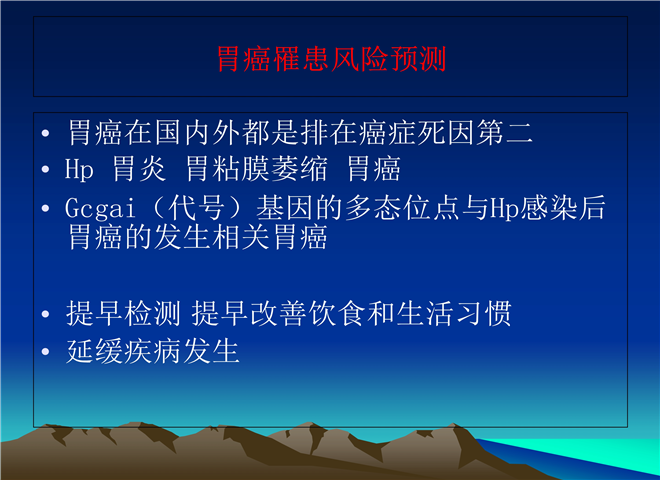 胃癌罹患风险预测

• 胃癌在国内外都是排在癌症死因第二
• Hp 胃炎 胃粘膜萎缩 胃癌
• Gcgai（代号）基因的多态位点与Hp感染后胃癌的发生相关胃癌

• 提早检测 提早改善饮食和生活习惯
• 延缓疾病发生